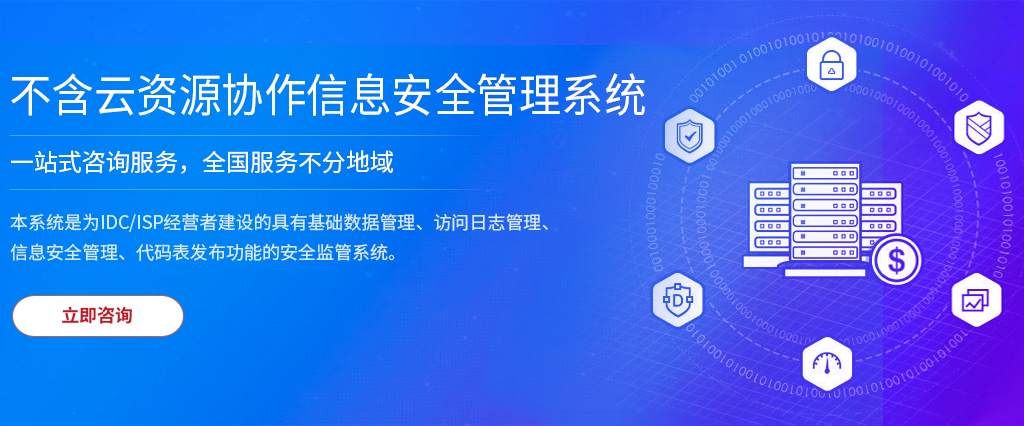 不含云资源协作信息安全管理系统

一站式咨询服务，全国服务不分地域

本系统是为IDC/ISP经营者建设的具有基础数据管理、访问日志管理、信息安全管理、代码表发布功能的安全监管系统。

立即咨询

D

$